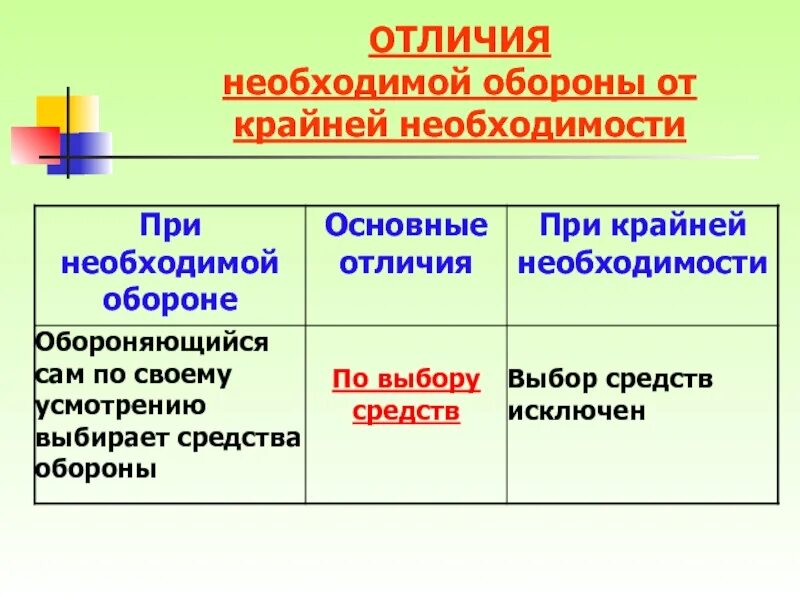 ОТЛИЧИЯ
необходимой обороны от крайней необходимости

| При необходимой обороне | Основные отличия | При крайней необходимости |
|---|---|---|
| Обороняющийся сам по своему усмотрению выбирает средства обороны | По выбору средств | Выбор средств исключен |